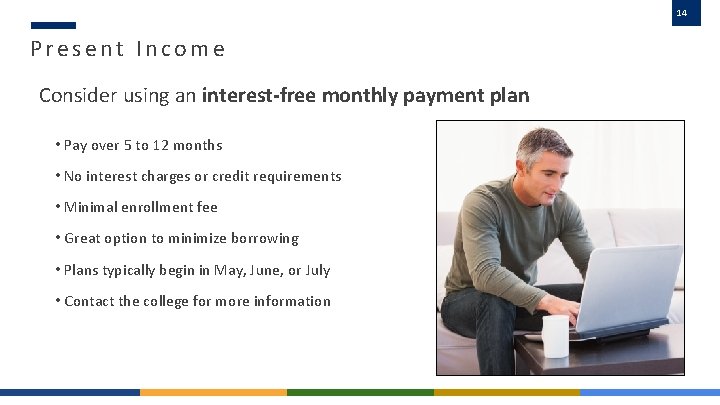 14

Present Income

Consider using an interest-free monthly payment plan

• Pay over 5 to 12 months

• No interest charges or credit requirements

• Minimal enrollment fee

• Great option to minimize borrowing

• Plans typically begin in May, June, or July

• Contact the college for more information